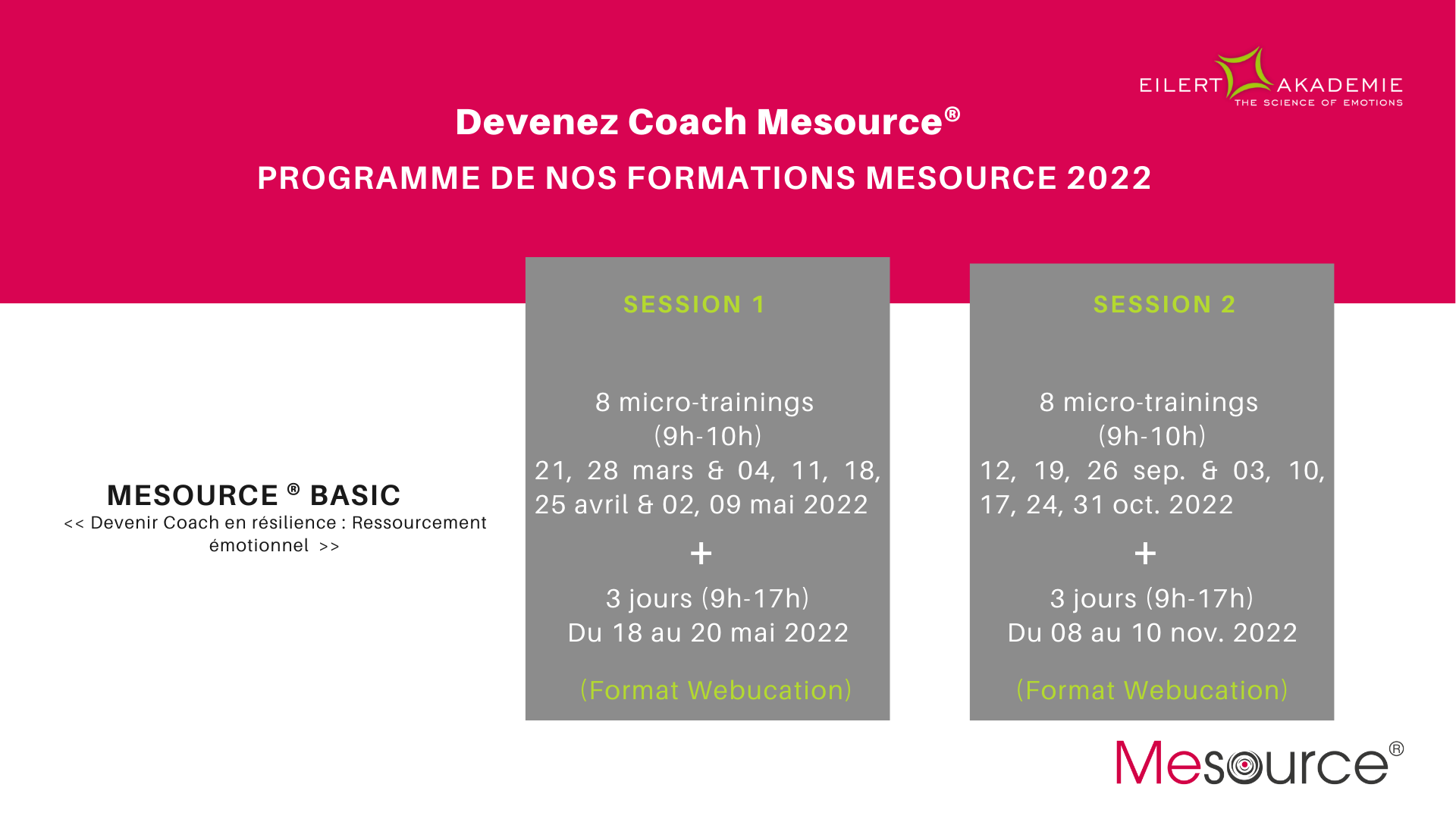 EILERT AKADEMIE
THE SCIENCE OF EMOTIONS

Devenez Coach Mesource®

PROGRAMME DE NOS FORMATIONS MESOURCE 2022

MESOURCE ® BASIC
<< Devenir Coach en résilience : Ressourcement émotionnel >>

SESSION 1

8 micro-trainings
(9h-10h)
21, 28 mars & 04, 11, 18, 25 avril & 02, 09 mai 2022

+

3 jours (9h-17h)
Du 18 au 20 mai 2022

(Format Webucation)

SESSION 2

8 micro-trainings
(9h-10h)
12, 19, 26 sep. & 03, 10, 17, 24, 31 oct. 2022

+

3 jours (9h-17h)
Du 08 au 10 nov. 2022

(Format Webucation)

Mesource®